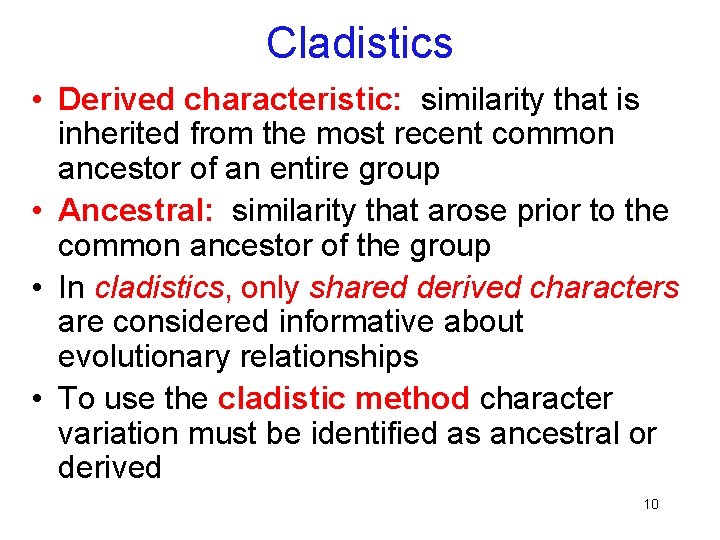 Cladistics

• Derived characteristic: similarity that is inherited from the most recent common ancestor of an entire group

• Ancestral: similarity that arose prior to the common ancestor of the group

• In cladistics, only shared derived characters are considered informative about evolutionary relationships

• To use the cladistic method character variation must be identified as ancestral or derived

10